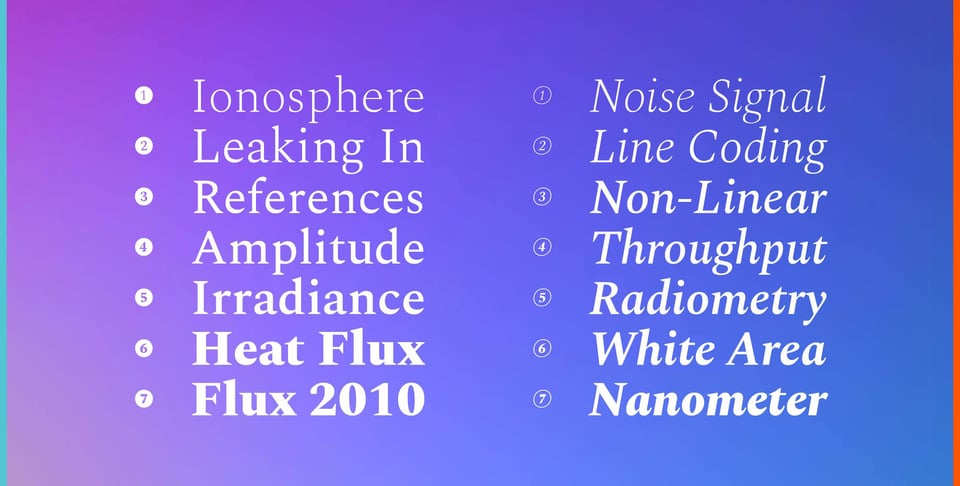 ❶ Ionosphere
❷ Leaking In
❸ References
❹ Amplitude
❺ Irradiance
❻ Heat Flux
❼ Flux 2010

① Noise Signal
② Line Coding
③ Non-Linear
④ Throughput
⑤ Radiometry
⑥ White Area
⑦ Nanometer